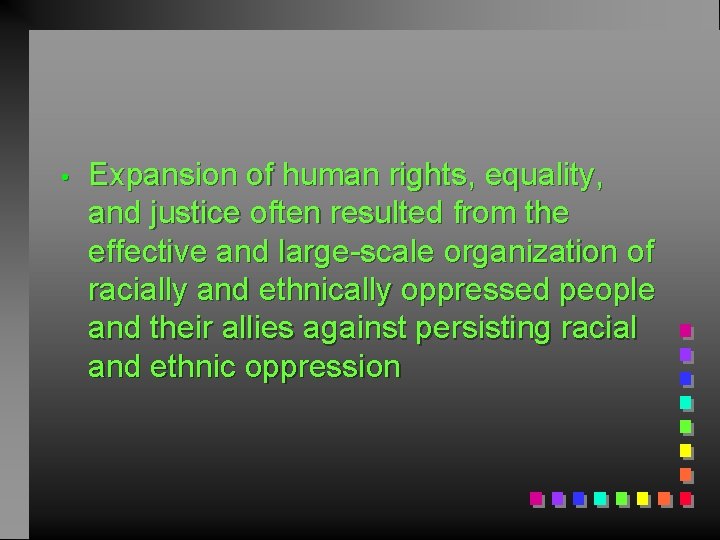 • Expansion of human rights, equality, and justice often resulted from the effective and large-scale organization of racially and ethnically oppressed people and their allies against persisting racial and ethnic oppression